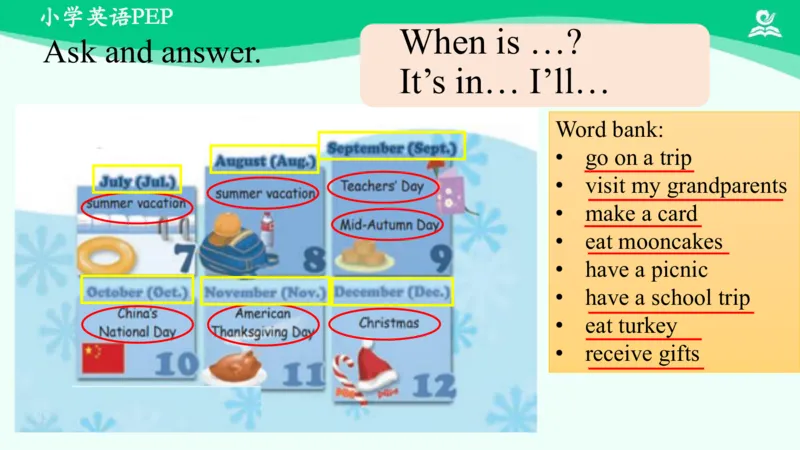 小学英语PEP

Ask and answer.

When is …?
It's in… I'll…

July (Jul.)
summer vacation
7

August (Aug.)
summer vacation
8

September (Sept.)
Teachers' Day
Mid-Autumn Day
9

October (Oct.)
China's National Day
10

November (Nov.)
American Thanksgiving Day
11

December (Dec.)
Christmas
12

Word bank:
• go on a trip
• visit my grandparents
• make a card
• eat mooncakes
• have a picnic
• have a school trip
• eat turkey
• receive gifts